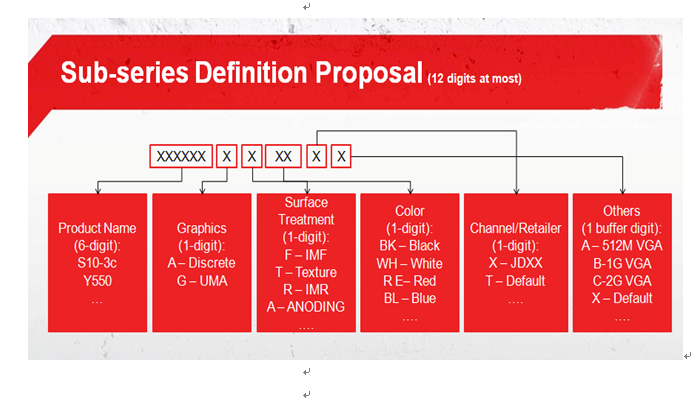 Sub-series Definition Proposal (12 digits at most)

XXXXXX X X XX X X

Product Name (6-digit): S10-3c Y550 …

Graphics (1-digit): A – Discrete G – UMA

Surface Treatment (1-digit): F – IMF T – Texture R – IMR A – ANODING ….

Color (1-digit): BK – Black WH – White R E– Red BL – Blue ….

Channel/Retailer (1-digit): X – JDXX T – Default ….

Others (1 buffer digit): A – 512M VGA B-1G VGA C-2G VGA X – Default ….